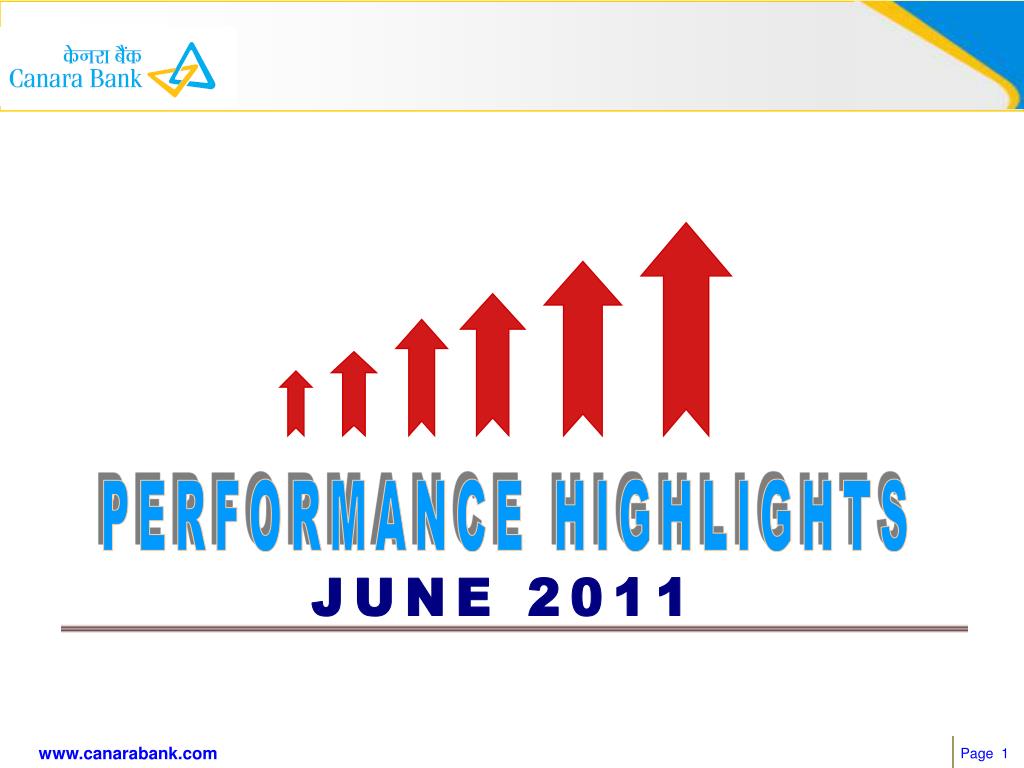 केनरा बैंक
Canara Bank

PERFORMANCE HIGHLIGHTS

JUNE 2011

www.canarabank.com

Page 1